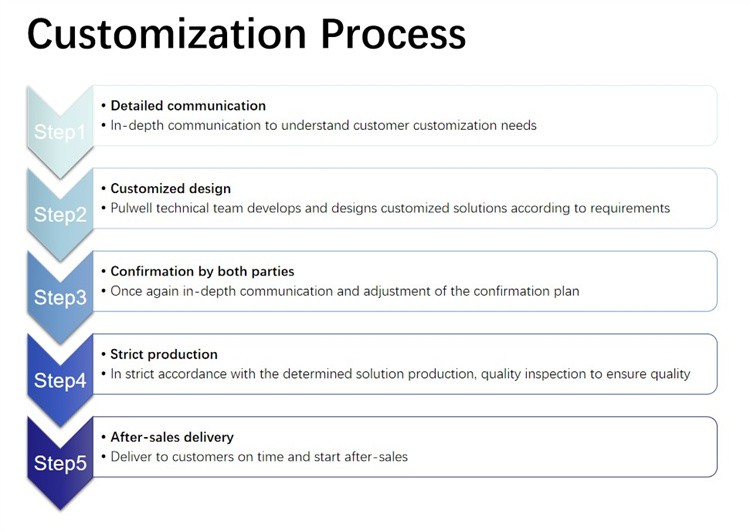 Customization Process

Step1
• Detailed communication
• In-depth communication to understand customer customization needs

Step2
• Customized design
• Pulwell technical team develops and designs customized solutions according to requirements

Step3
• Confirmation by both parties
• Once again in-depth communication and adjustment of the confirmation plan

Step4
• Strict production
• In strict accordance with the determined solution production, quality inspection to ensure quality

Step5
• After-sales delivery
• Deliver to customers on time and start after-sales